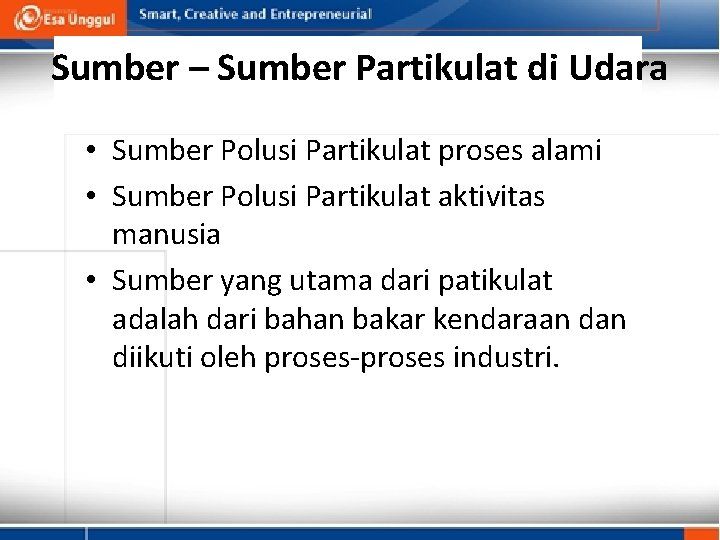 Esa Unggul

Smart, Creative and Entrepreneurial

Sumber – Sumber Partikulat di Udara

• Sumber Polusi Partikulat proses alami

• Sumber Polusi Partikulat aktivitas manusia

• Sumber yang utama dari patikulat adalah dari bahan bakar kendaraan dan diikuti oleh proses-proses industri.